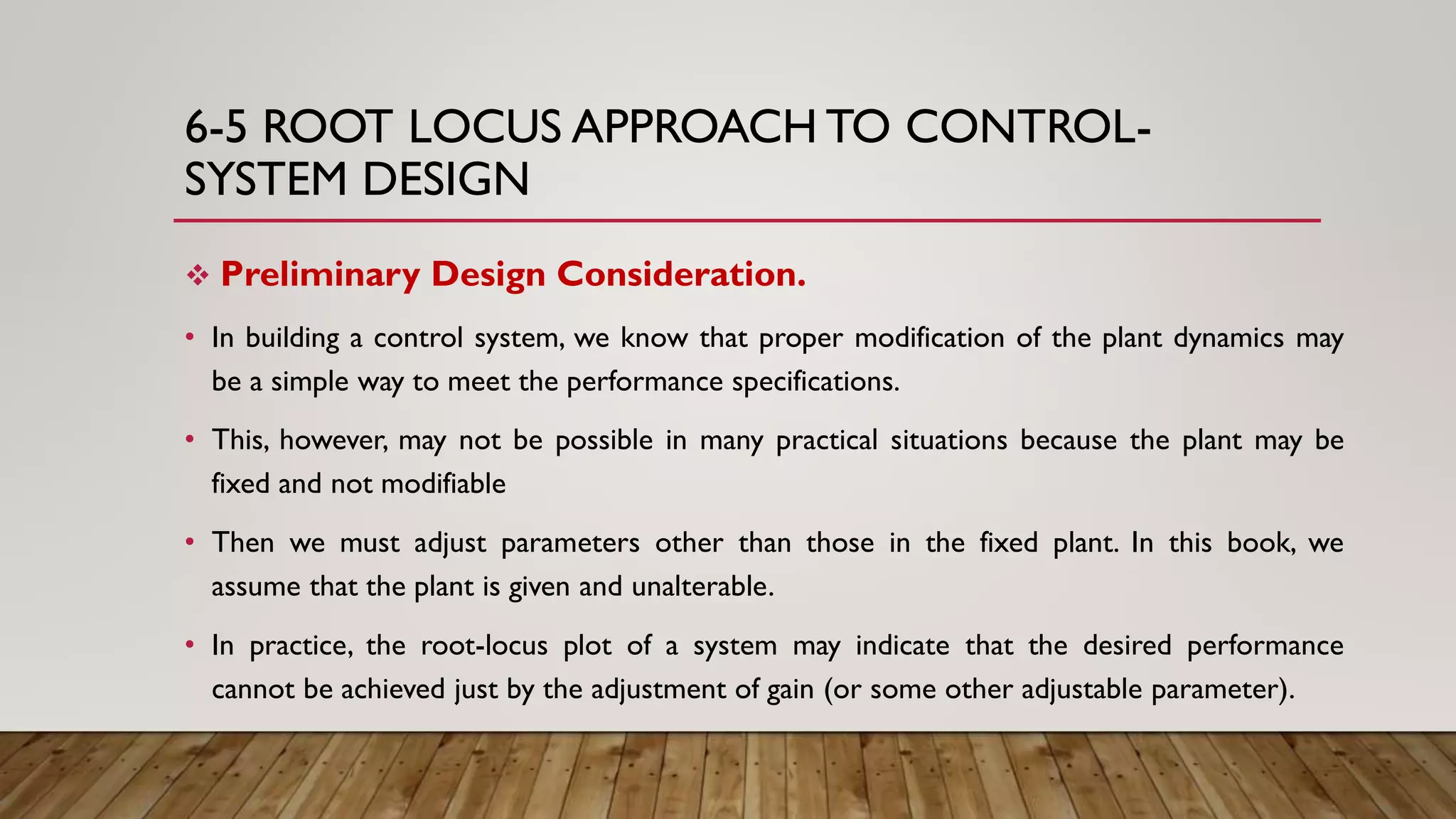 6-5 ROOT LOCUS APPROACH TO CONTROL-SYSTEM DESIGN

❖ Preliminary Design Consideration.

• In building a control system, we know that proper modification of the plant dynamics may be a simple way to meet the performance specifications.

• This, however, may not be possible in many practical situations because the plant may be fixed and not modifiable

• Then we must adjust parameters other than those in the fixed plant. In this book, we assume that the plant is given and unalterable.

• In practice, the root-locus plot of a system may indicate that the desired performance cannot be achieved just by the adjustment of gain (or some other adjustable parameter).